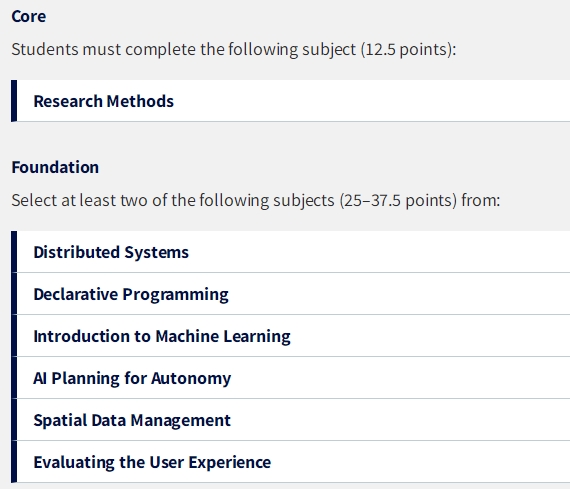 Core

Students must complete the following subject (12.5 points):

Research Methods

Foundation

Select at least two of the following subjects (25–37.5 points) from:

Distributed Systems

Declarative Programming

Introduction to Machine Learning

AI Planning for Autonomy

Spatial Data Management

Evaluating the User Experience